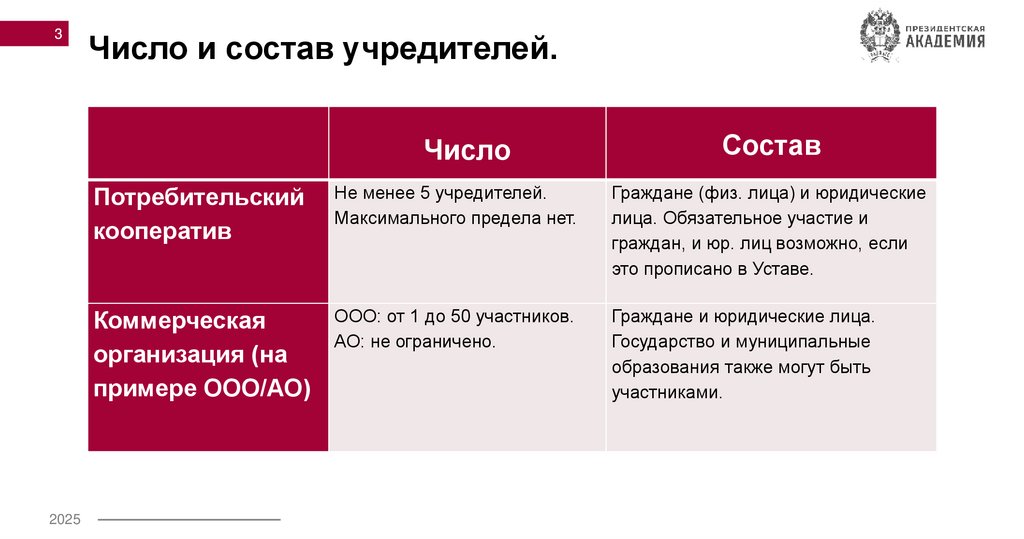 3

Число и состав учредителей.

ПРЕЗИДЕНТСКАЯ АКАДЕМИЯ

| | Число | Состав |
|---|---|---|
| Потребительский кооператив | Не менее 5 учредителей. Максимального предела нет. | Граждане (физ. лица) и юридические лица. Обязательное участие и граждан, и юр. лиц возможно, если это прописано в Уставе. |
| Коммерческая организация (на примере ООО/АО) | ООО: от 1 до 50 участников. АО: не ограничено. | Граждане и юридические лица. Государство и муниципальные образования также могут быть участниками. |

2025